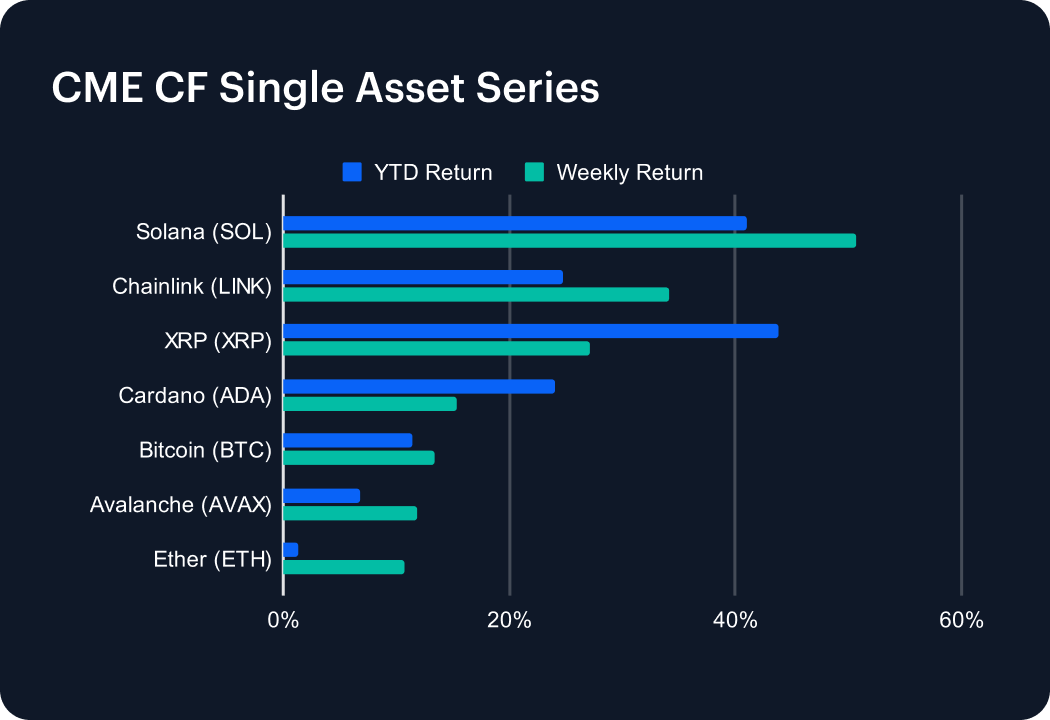 CME CF Single Asset Series

YTD Return
Weekly Return

Solana (SOL)
Chainlink (LINK)
XRP (XRP)
Cardano (ADA)
Bitcoin (BTC)
Avalanche (AVAX)
Ether (ETH)

0%
20%
40%
60%